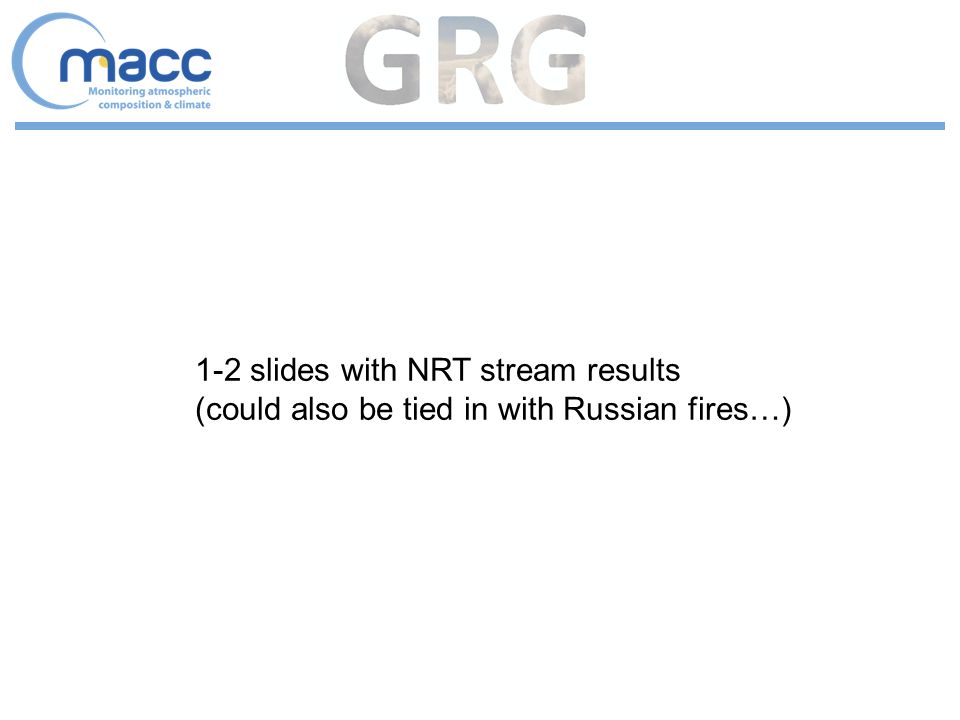 macc
Monitoring atmospheric composition & climate

GRG

1-2 slides with NRT stream results
(could also be tied in with Russian fires…)